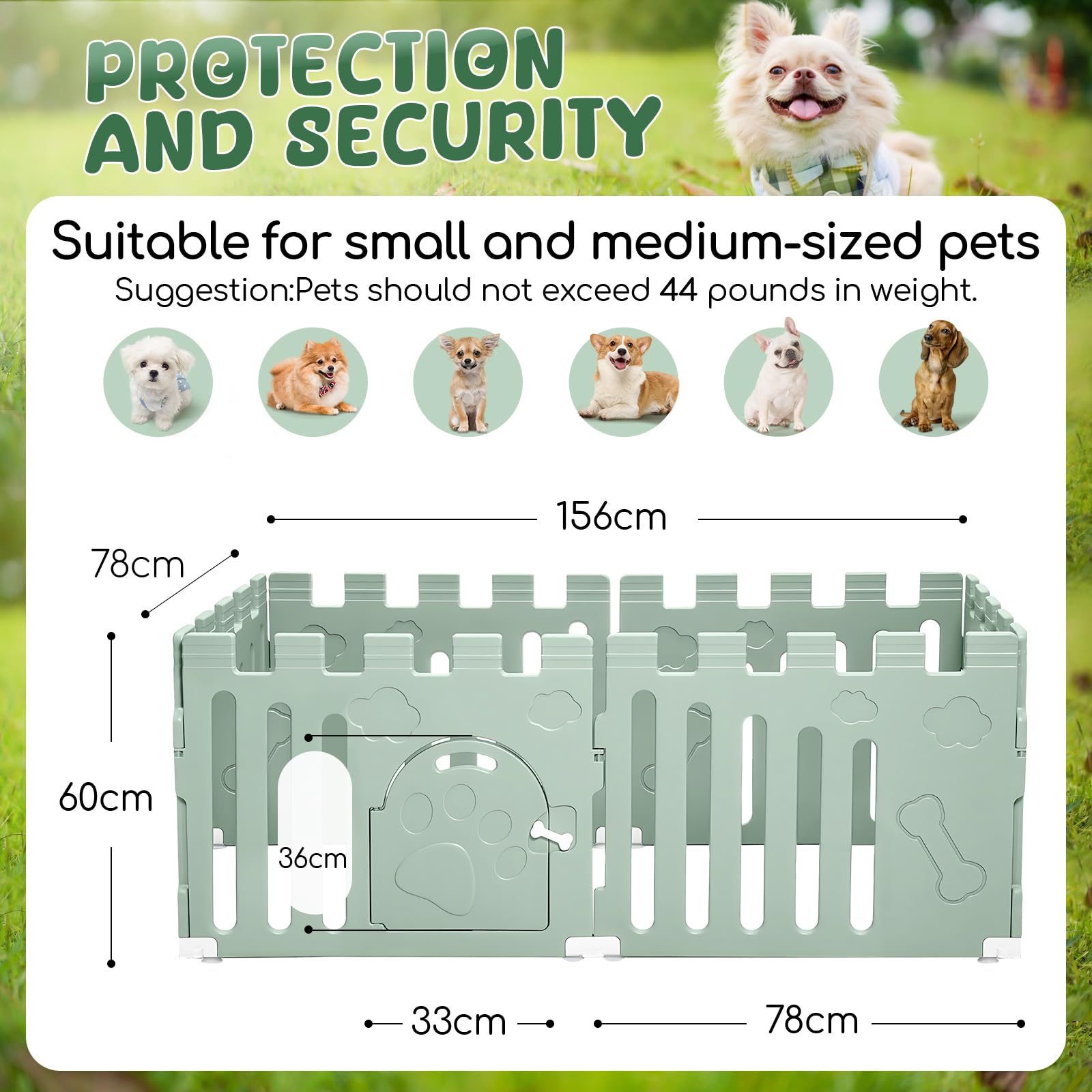 PROTECTION AND SECURITY

Suitable for small and medium-sized pets

Suggestion:Pets should not exceed 44 pounds in weight.

156cm

78cm

60cm

36cm

33cm

78cm